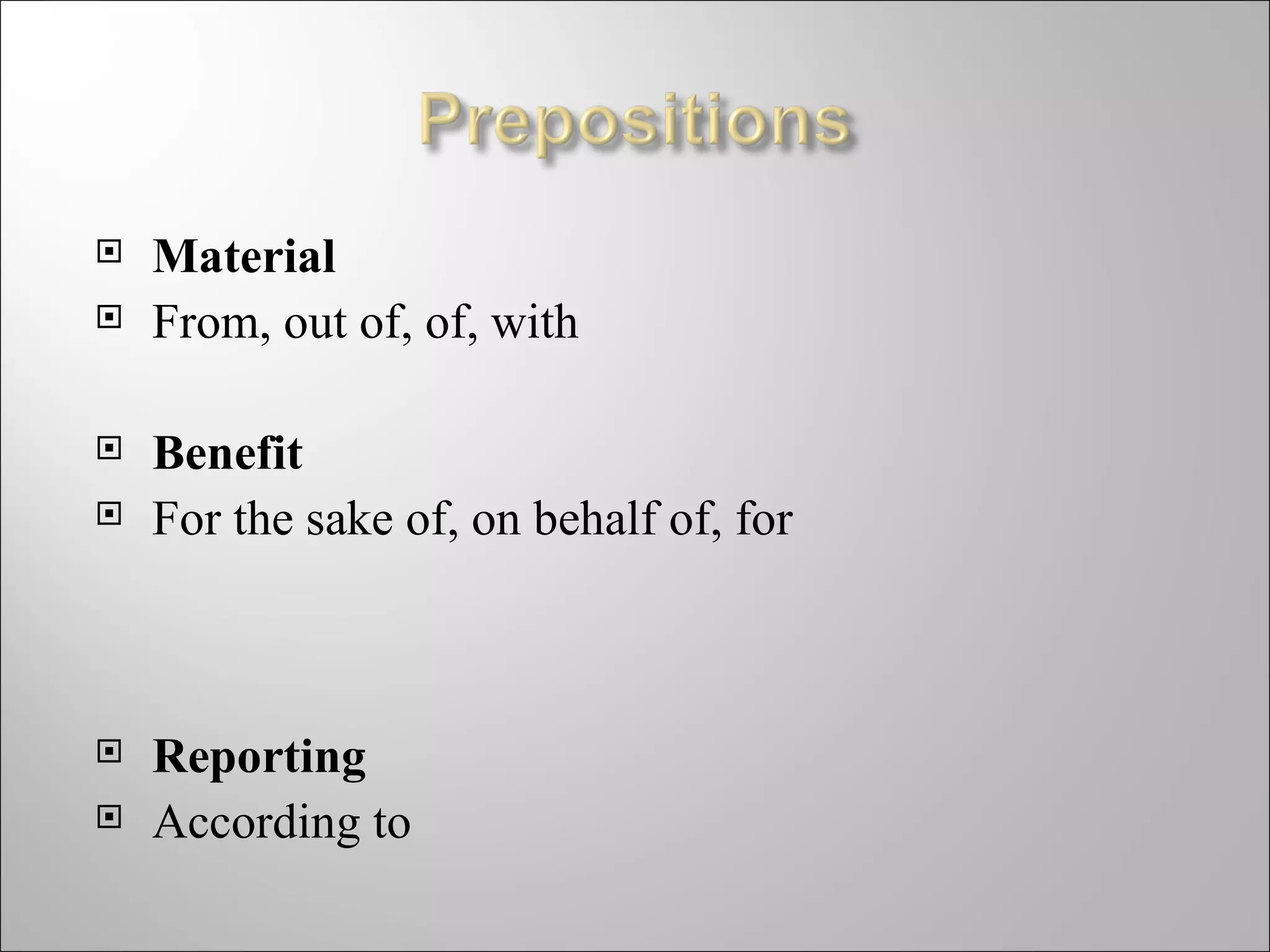 Prepositions

Material
From, out of, of, with

Benefit
For the sake of, on behalf of, for

Reporting
According to